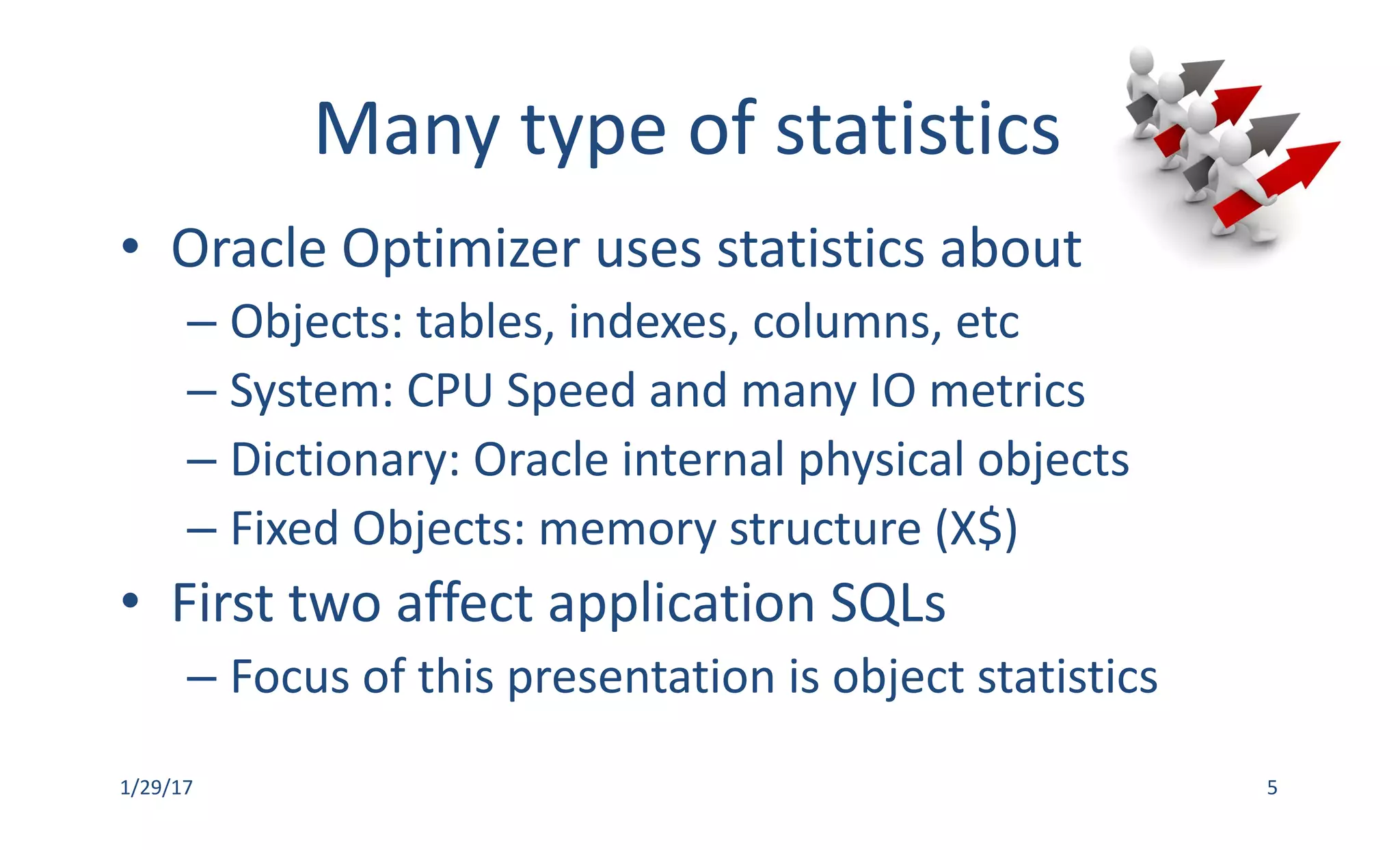 Many type of statistics

• Oracle Optimizer uses statistics about
– Objects: tables, indexes, columns, etc
– System: CPU Speed and many IO metrics
– Dictionary: Oracle internal physical objects
– Fixed Objects: memory structure (X$)
• First two affect application SQLs
– Focus of this presentation is object statistics

1/29/17

5